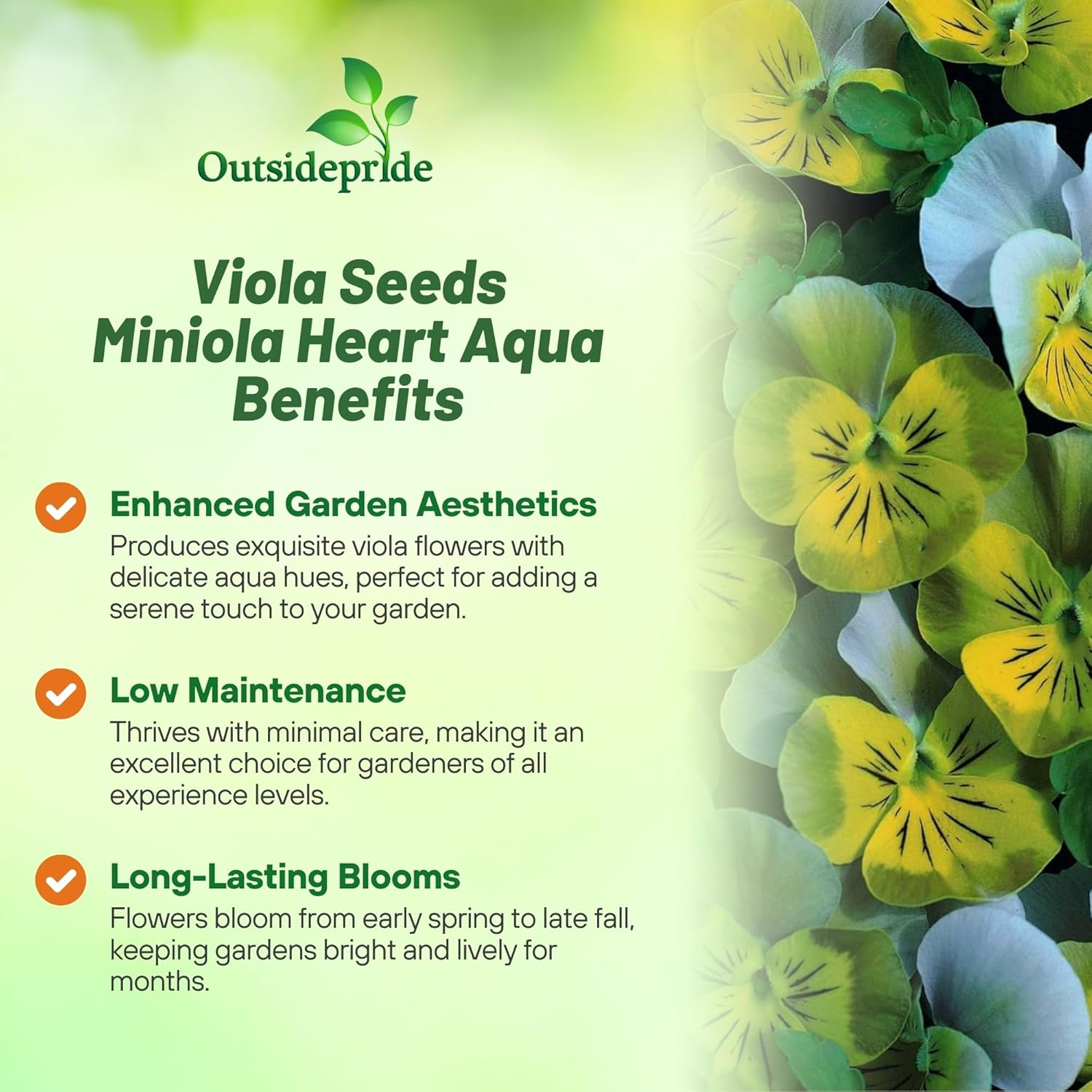 Outsidepride

Viola Seeds Miniola Heart Aqua Benefits

Enhanced Garden Aesthetics
Produces exquisite viola flowers with delicate aqua hues, perfect for adding a serene touch to your garden.

Low Maintenance
Thrives with minimal care, making it an excellent choice for gardeners of all experience levels.

Long-Lasting Blooms
Flowers bloom from early spring to late fall, keeping gardens bright and lively for months.